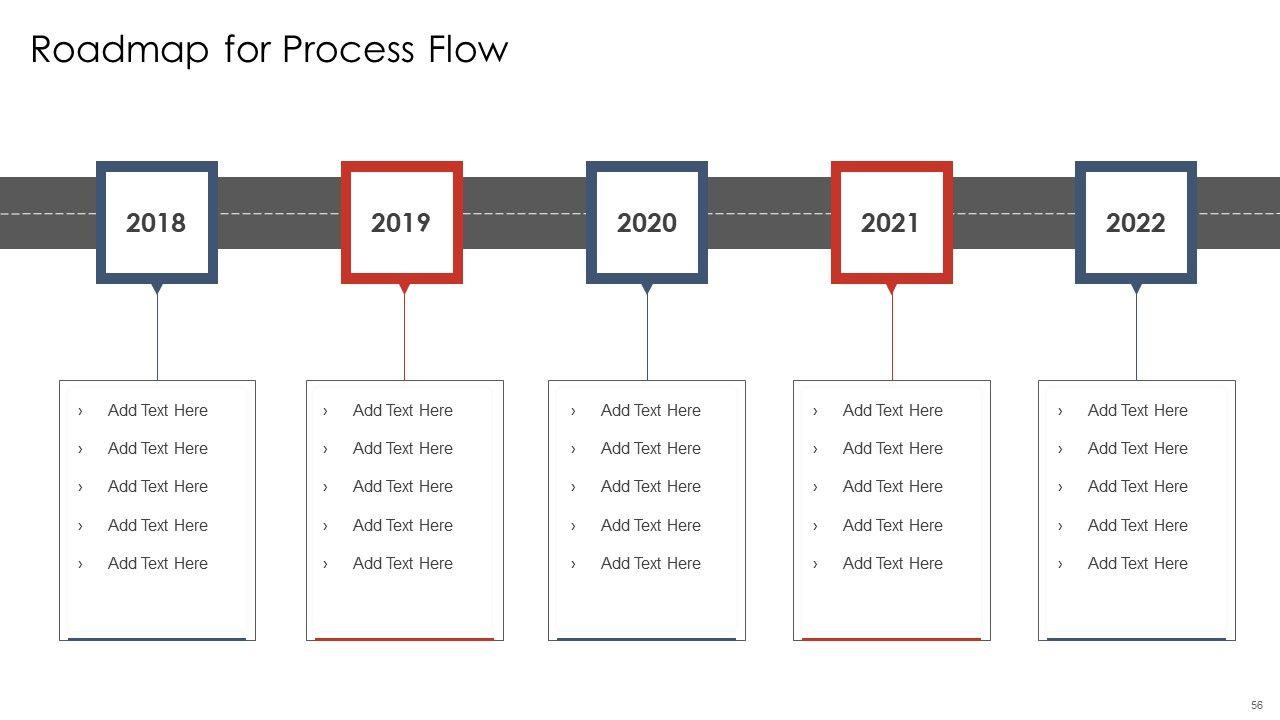 Roadmap for Process Flow

2018

› Add Text Here
› Add Text Here
› Add Text Here
› Add Text Here
› Add Text Here

2019

› Add Text Here
› Add Text Here
› Add Text Here
› Add Text Here
› Add Text Here

2020

› Add Text Here
› Add Text Here
› Add Text Here
› Add Text Here
› Add Text Here

2021

› Add Text Here
› Add Text Here
› Add Text Here
› Add Text Here
› Add Text Here

2022

› Add Text Here
› Add Text Here
› Add Text Here
› Add Text Here
› Add Text Here

56